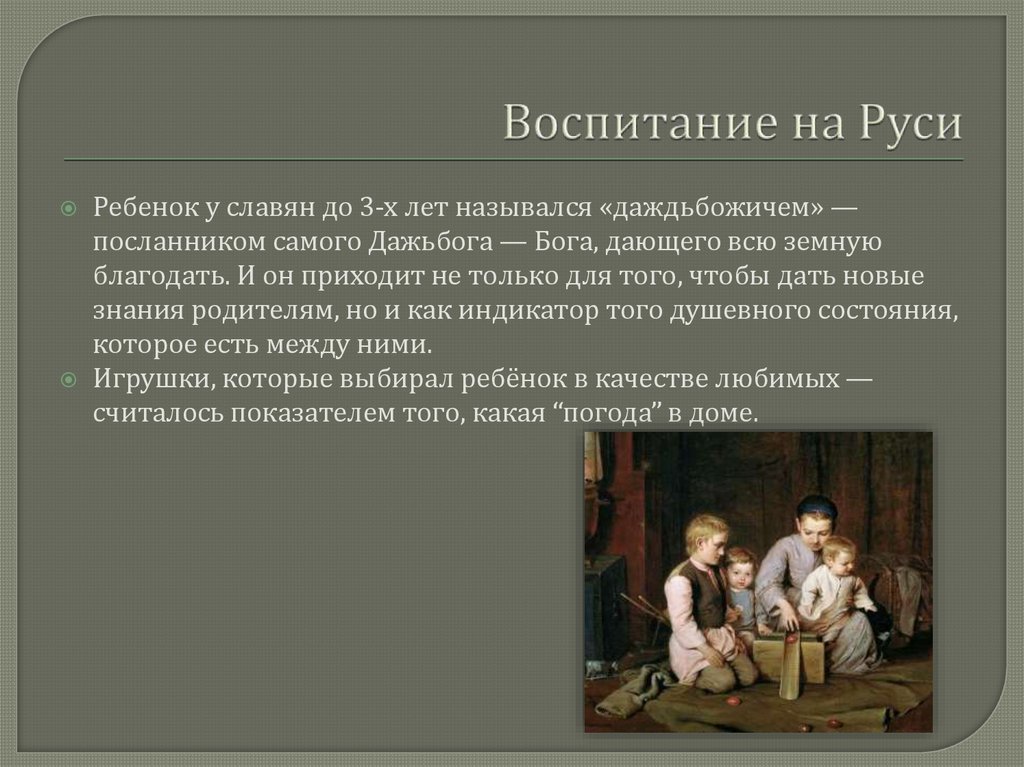 Воспитание на Руси

Ребенок у славян до 3-х лет назывался «даждьбожичем» — посланником самого Дажьбога — Бога, дающего всю земную благодать. И он приходит не только для того, чтобы дать новые знания родителям, но и как индикатор того душевного состояния, которое есть между ними.

Игрушки, которые выбирал ребёнок в качестве любимых — считалось показателем того, какая “погода” в доме.